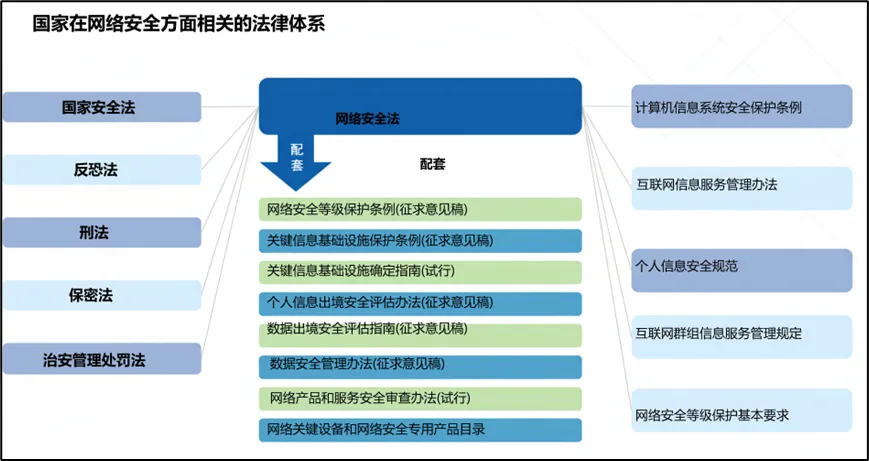 国家在网络安全方面相关的法律体系

国家安全法

反恐法

刑法

保密法

治安管理处罚法

网络安全法

配套

配套

网络安全等级保护条例(征求意见稿)

关键信息基础设施保护条例(征求意见稿)

关键信息基础设施确定指南(试行)

个人信息出境安全评估办法(征求意见稿)

数据出境安全评估指南(征求意见稿)

数据安全管理办法(征求意见稿)

网络产品和服务安全审查办法(试行)

网络关键设备和网络安全专用产品目录

计算机信息系统安全保护条例

互联网信息服务管理办法

个人信息安全规范

互联网群组信息服务管理规定

网络安全等级保护基本要求